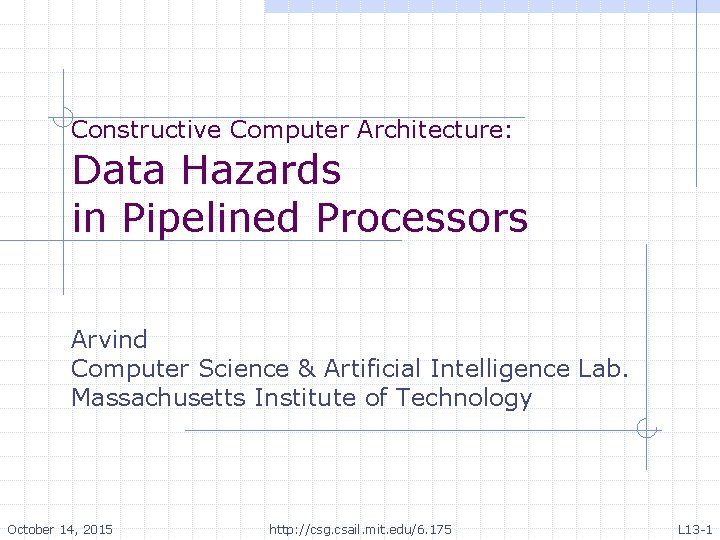 Constructive Computer Architecture:
Data Hazards
in Pipelined Processors

Arvind
Computer Science & Artificial Intelligence Lab.
Massachusetts Institute of Technology

October 14, 2015 http://csg.csail.mit.edu/6.175 L13-1